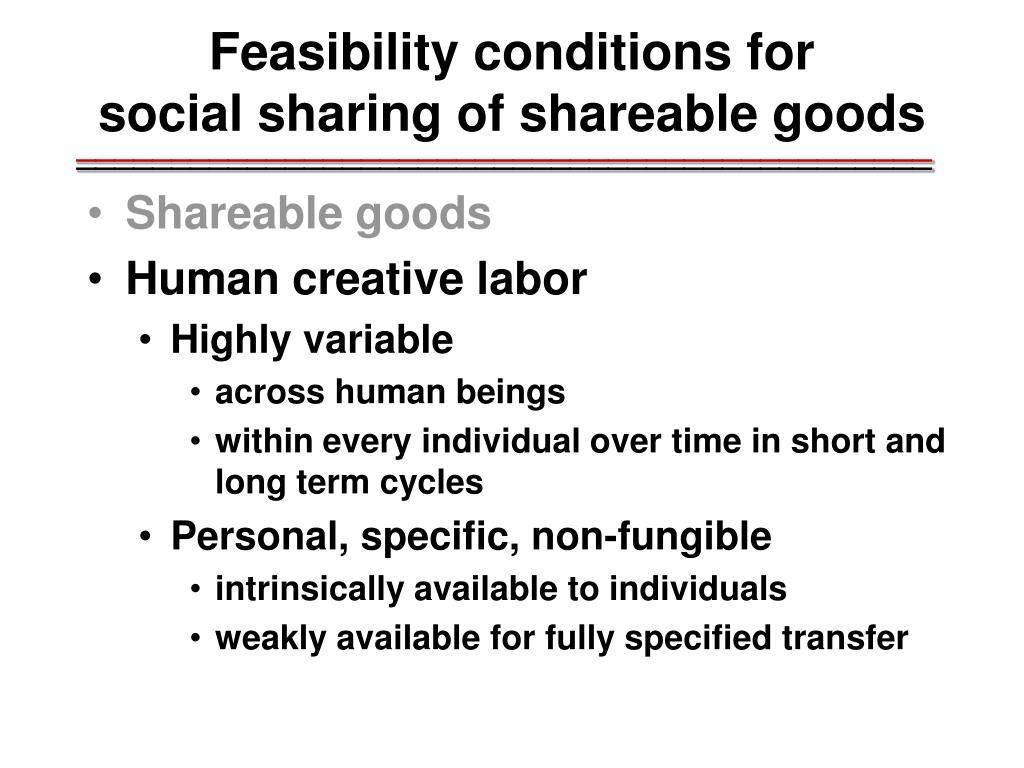 Feasibility conditions for social sharing of shareable goods

• Shareable goods
• Human creative labor
  • Highly variable
    • across human beings
    • within every individual over time in short and long term cycles
  • Personal, specific, non-fungible
    • intrinsically available to individuals
    • weakly available for fully specified transfer